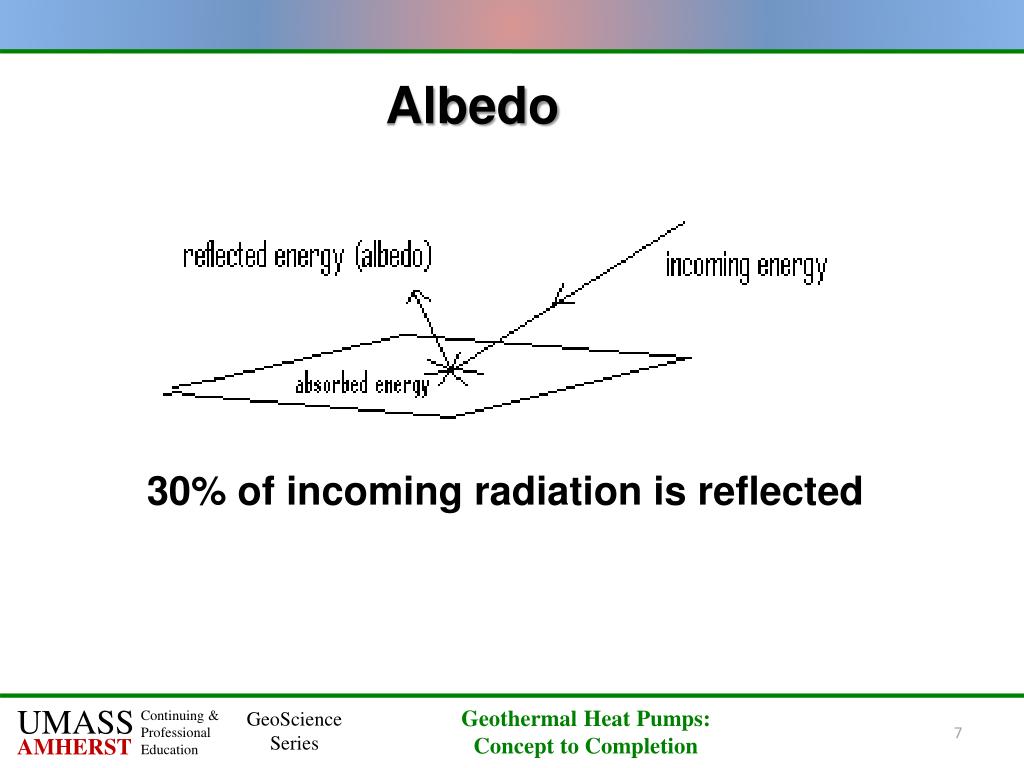 Albedo

reflected energy (albedo)

incoming energy

absorbed energy

30% of incoming radiation is reflected

UMASS AMHERST Continuing & Professional Education

GeoScience Series

Geothermal Heat Pumps: Concept to Completion

7